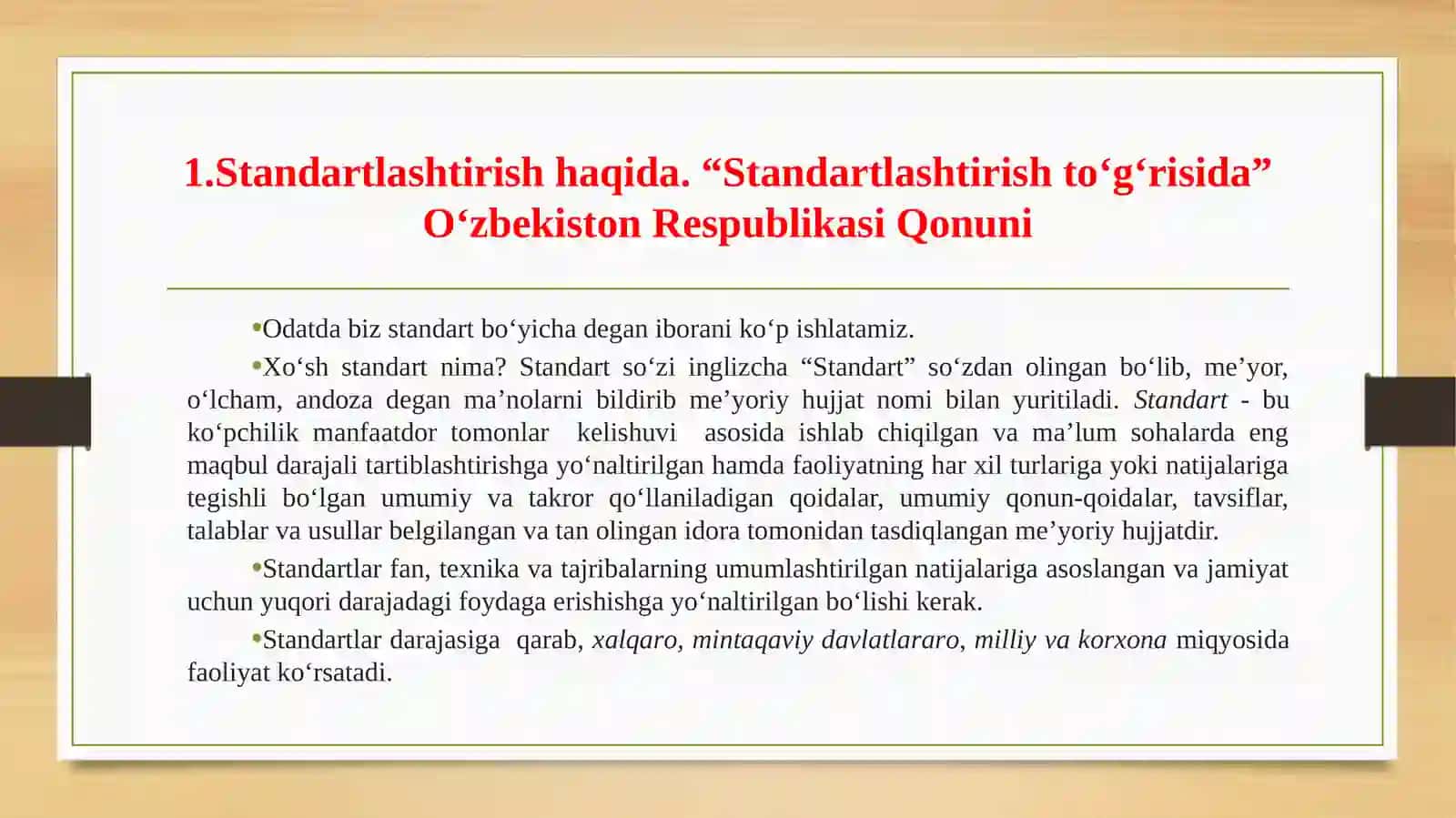 1.Standartlashtirish haqida. “Standartlashtirish to‘g‘risida” O‘zbekiston Respublikasi Qonuni

•Odatda biz standart bo‘yicha degan iborani ko‘p ishlatamiz.

•Xo‘sh standart nima? Standart so‘zi inglizcha “Standart” so‘zdan olingan bo‘lib, me’yor, o‘lcham, andoza degan ma’nolarni bildirib me’yoriy hujjat nomi bilan yuritiladi. Standart - bu ko‘pchilik manfaatdor tomonlar kelishuvi asosida ishlab chiqilgan va ma’lum sohalarda eng maqbul darajali tartiblashtirishga yo‘naltirilgan hamda faoliyatning har xil turlariga yoki natijalariga tegishli bo‘lgan umumiy va takror qo‘llaniladigan qoidalar, umumiy qonun-qoidalar, tavsiflar, talablar va usullar belgilangan va tan olingan idora tomonidan tasdiqlangan me’yoriy hujjatdir.

•Standartlar fan, texnika va tajribalarning umumlashtirilgan natijalariga asoslangan va jamiyat uchun yuqori darajadagi foydaga erishishga yo‘naltirilgan bo‘lishi kerak.

•Standartlar darajasiga qarab, xalqaro, mintaqaviy davlatlararo, milliy va korxona miqyosida faoliyat ko‘rsatadi.